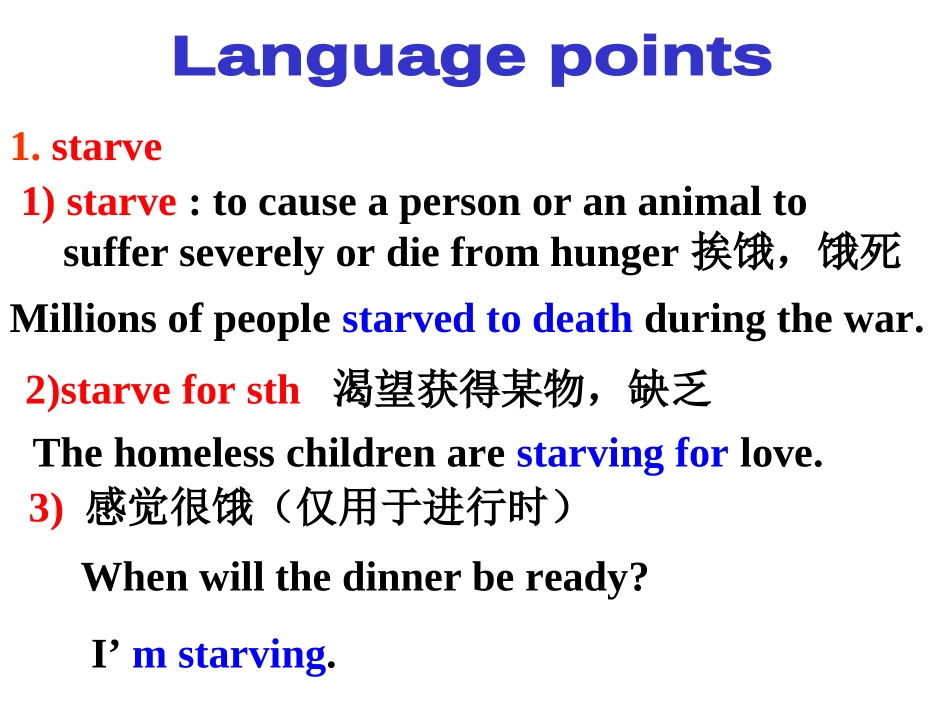 Language points

1. starve

1) starve : to cause a person or an animal to suffer severely or die from hunger 挨饿，饿死

Millions of people starved to death during the war.

2)starve for sth 渴望获得某物，缺乏

The homeless children are starving for love.

3) 感觉很饿（仅用于进行时）

When will the dinner be ready?

I’ m starving.